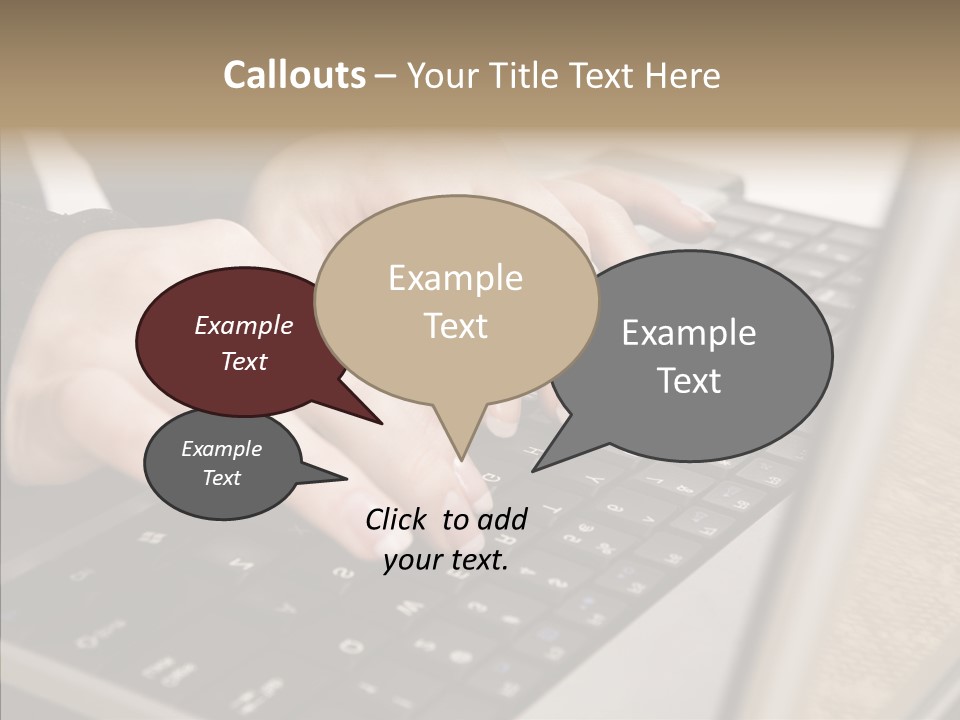 Callouts – Your Title Text Here

Example Text

Example Text

Example Text

Example Text

Click to add your text.